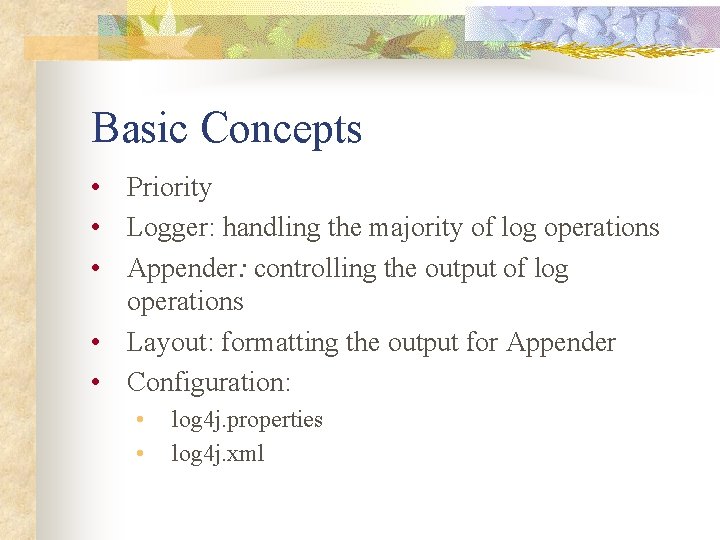 Basic Concepts

• Priority
• Logger: handling the majority of log operations
• Appender: controlling the output of log operations
• Layout: formatting the output for Appender
• Configuration:
  • log4j.properties
  • log4j.xml